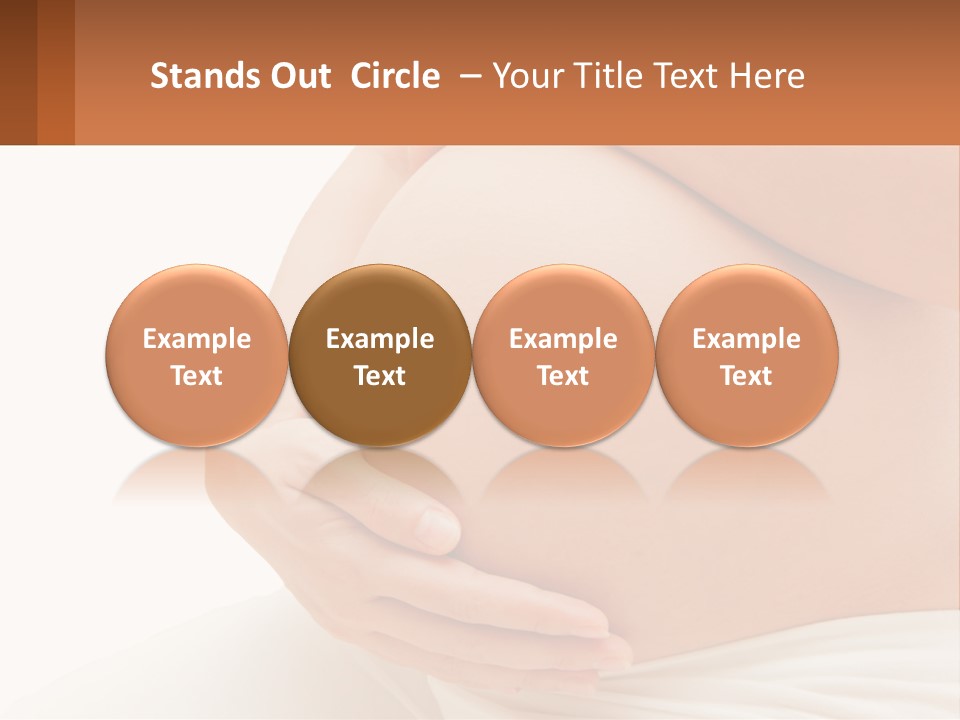 Stands Out Circle – Your Title Text Here

Example Text

Example Text

Example Text

Example Text